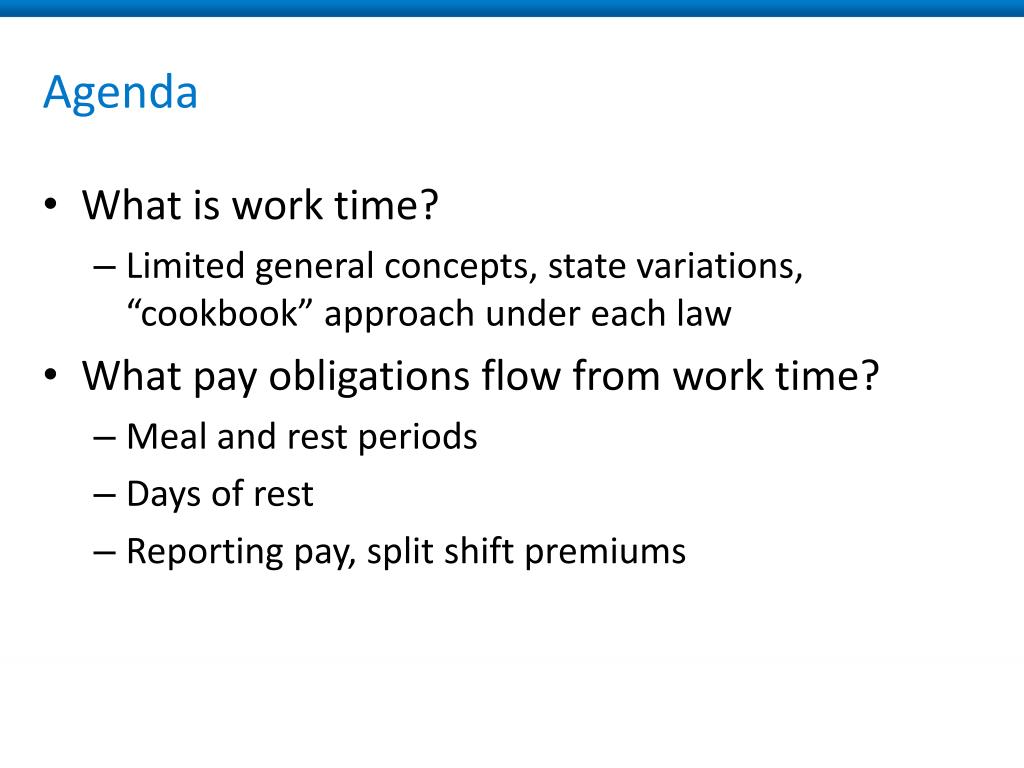 Agenda

• What is work time?
– Limited general concepts, state variations, “cookbook” approach under each law
• What pay obligations flow from work time?
– Meal and rest periods
– Days of rest
– Reporting pay, split shift premiums